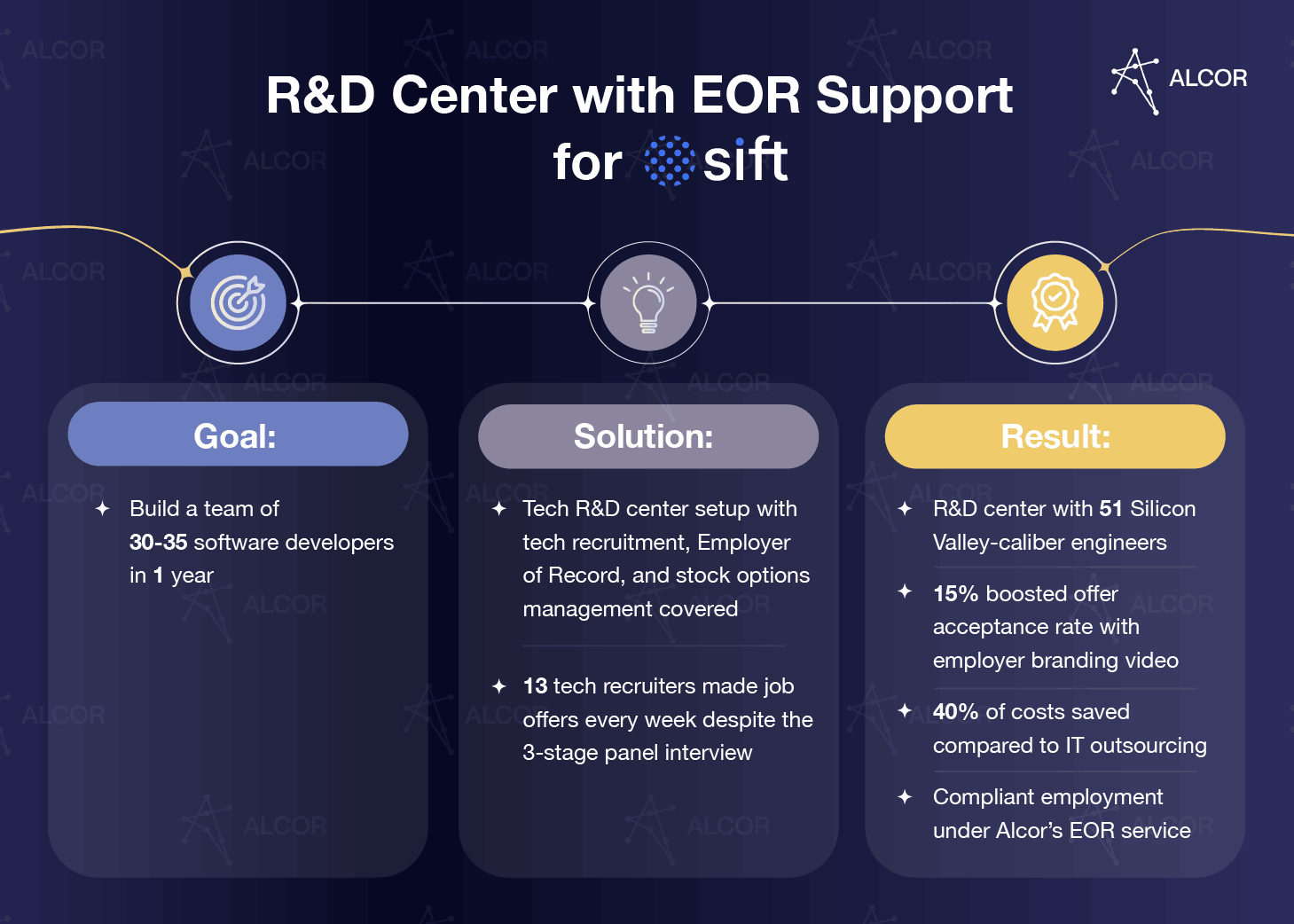 R&D Center with EOR Support for sift

ALCOR

Goal:

Build a team of 30-35 software developers in 1 year

Solution:

Tech R&D center setup with tech recruitment, Employer of Record, and stock options management covered

13 tech recruiters made job offers every week despite the 3-stage panel interview

Result:

R&D center with 51 Silicon Valley-caliber engineers

15% boosted offer acceptance rate with employer branding video

40% of costs saved compared to IT outsourcing

Compliant employment under Alcor's EOR service